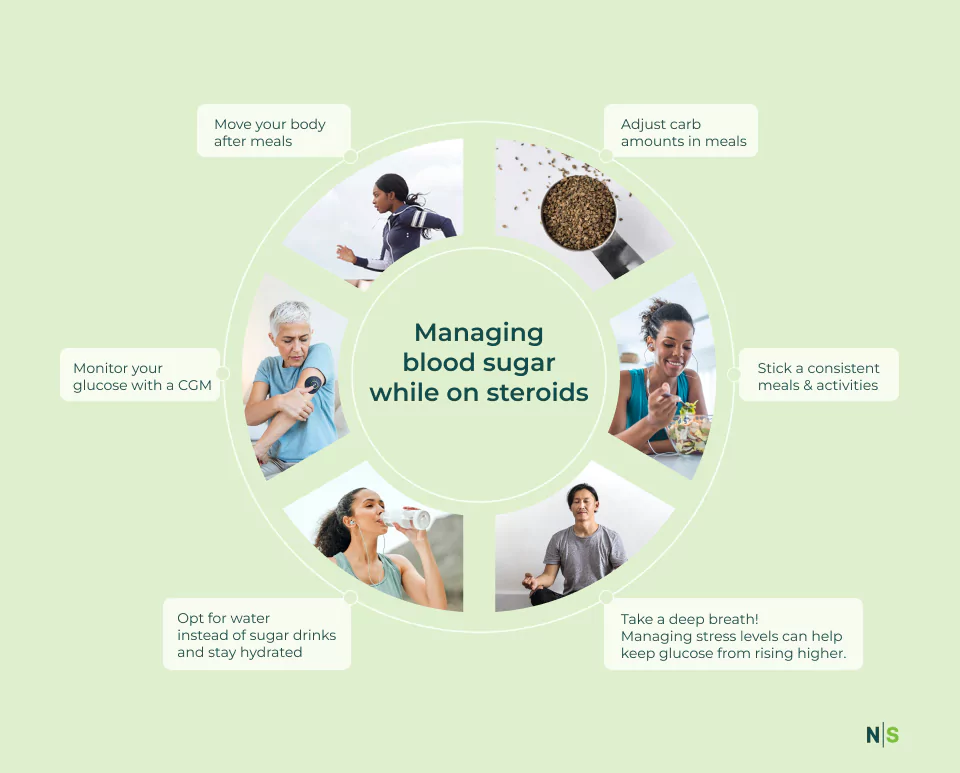 Managing blood sugar while on steroids

Move your body after meals

Adjust carb amounts in meals

Stick a consistent meals & activities

Take a deep breath! Managing stress levels can help keep glucose from rising higher.

Opt for water instead of sugar drinks and stay hydrated

Monitor your glucose with a CGM

N|S